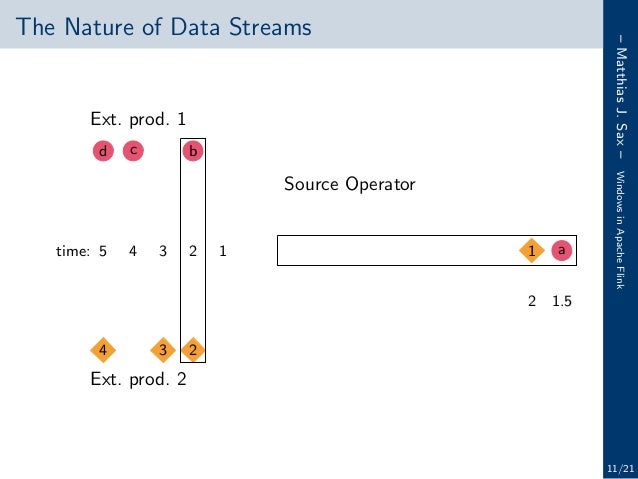 The Nature of Data Streams

Ext. prod. 1

d c b

Source Operator

time: 5 4 3 2 1

1 a

2 1.5

4 3 2

Ext. prod. 2

– Matthias J. Sax – Windows in Apache Flink

11/21